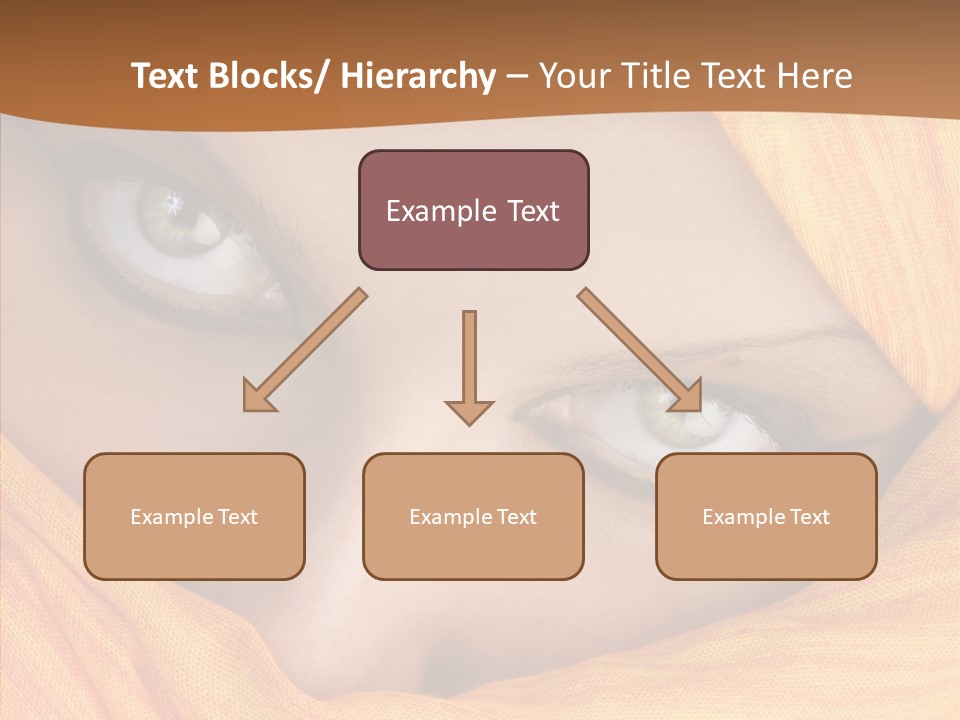 Text Blocks/ Hierarchy – Your Title Text Here

Example Text

Example Text

Example Text

Example Text